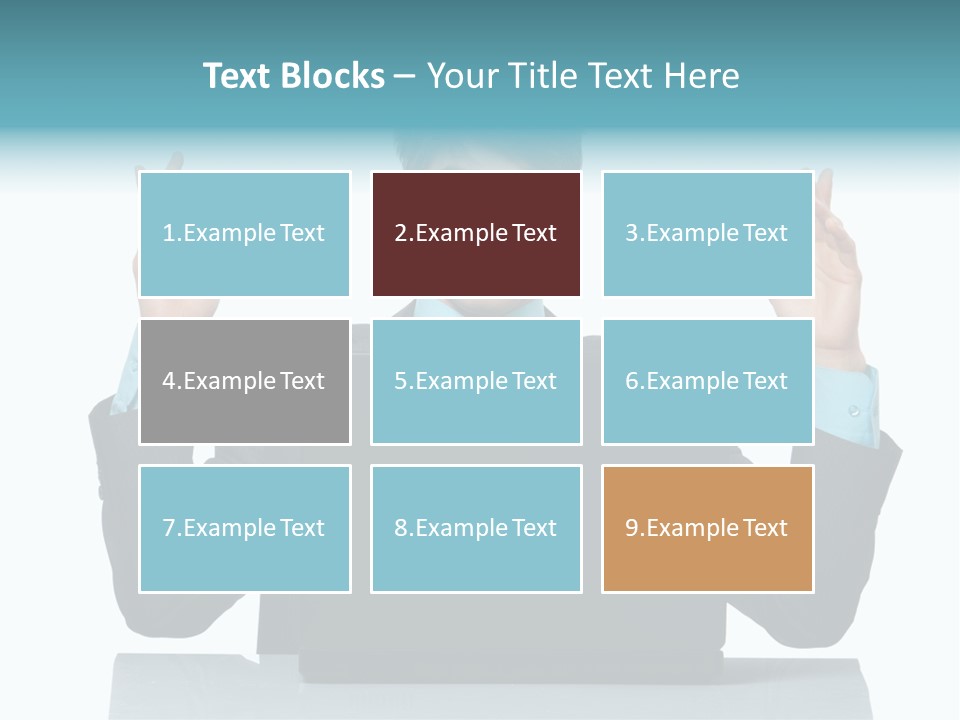 Text Blocks – Your Title Text Here

1.Example Text

2.Example Text

3.Example Text

4.Example Text

5.Example Text

6.Example Text

7.Example Text

8.Example Text

9.Example Text